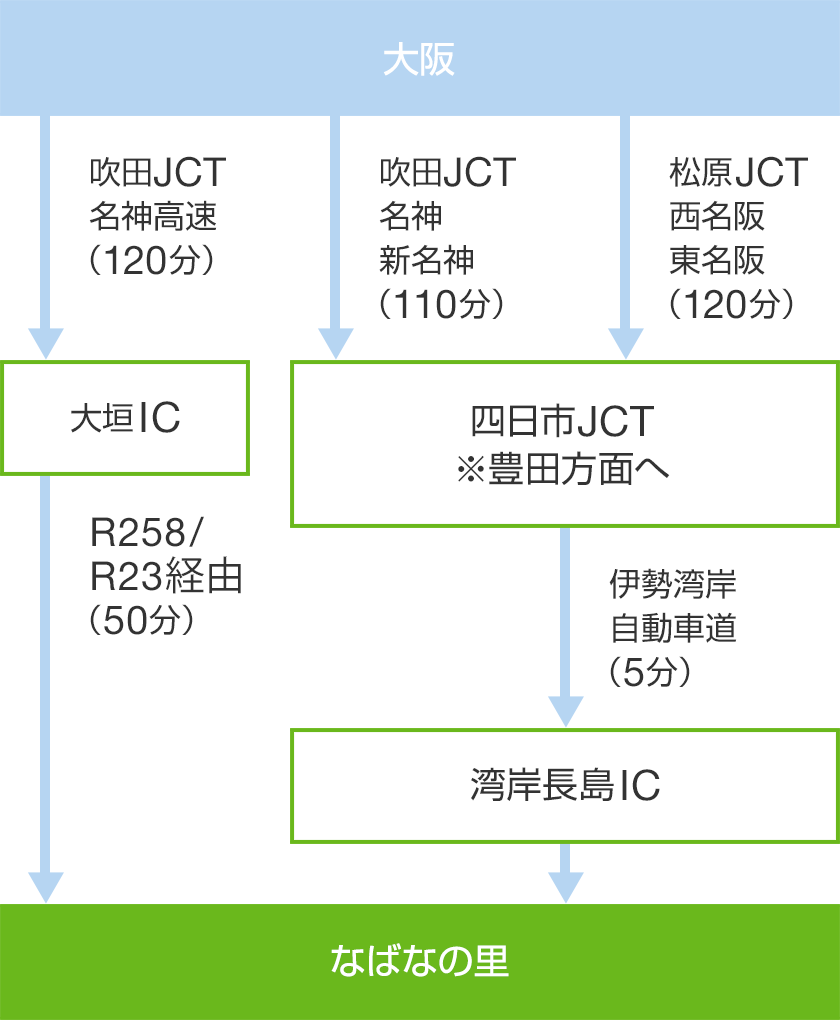 大阪

吹田JCT
名神高速
（120分）

吹田JCT
名神
新名神
（110分）

松原JCT
西名阪
東名阪
（120分）

大垣IC

四日市JCT
※豊田方面へ

R258/
R23経由
（50分）

伊勢湾岸
自動車道
（5分）

湾岸長島IC

なばなの里